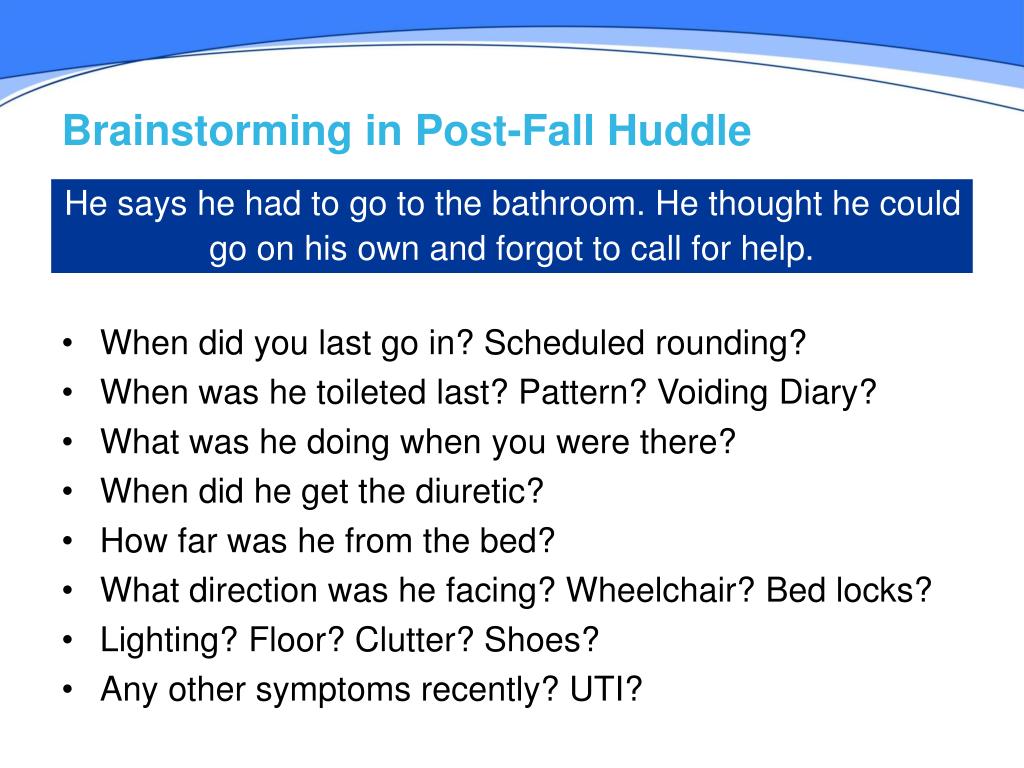 Brainstorming in Post-Fall Huddle

He says he had to go to the bathroom. He thought he could go on his own and forgot to call for help.

• When did you last go in? Scheduled rounding?
• When was he toileted last? Pattern? Voiding Diary?
• What was he doing when you were there?
• When did he get the diuretic?
• How far was he from the bed?
• What direction was he facing? Wheelchair? Bed locks?
• Lighting? Floor? Clutter? Shoes?
• Any other symptoms recently? UTI?